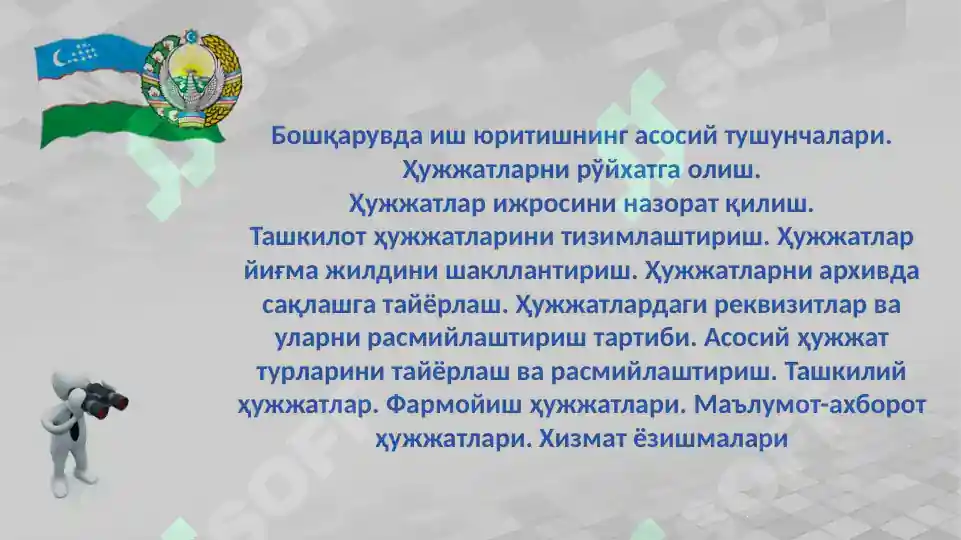 Бошқарувда иш юритишнинг асосий тушунчалари. Ҳужжатларни рўйхатга олиш.
Ҳужжатлар ижросини назорат қилиш.
Ташкилот ҳужжатларини тизимлаштириш. Ҳужжатлар йиғма жилдини шакллантириш. Ҳужжатларни архивда сақлашга тайёрлаш. Ҳужжатлардаги реквизитлар ва уларни расмийлаштириш тартиби. Асосий ҳужжат турларини тайёрлаш ва расмийлаштириш. Ташкилий ҳужжатлар. Фармойиш ҳужжатлари. Маълумот-ахборот ҳужжатлари. Хизмат ёзишмалари